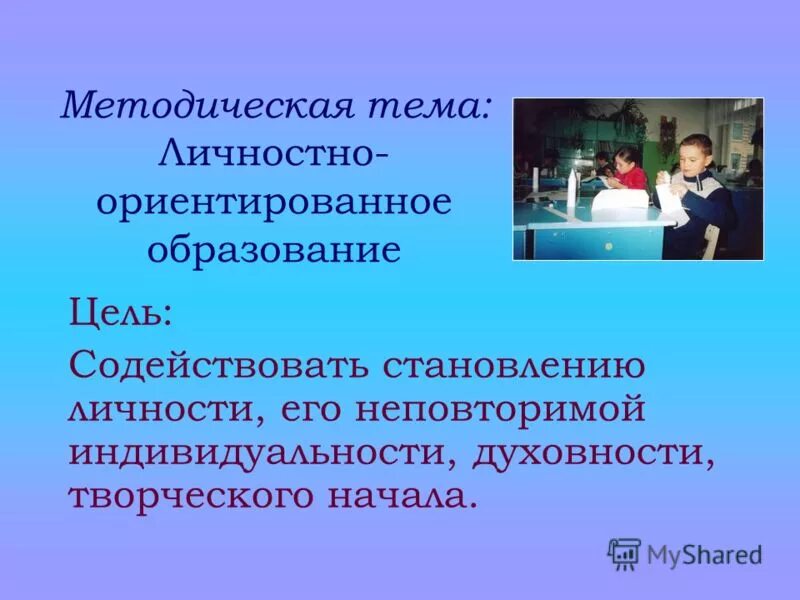 Методическая тема: Личностно-ориентированное образование

Цель:

Содействовать становлению личности, его неповторимой индивидуальности, духовности, творческого начала.

MyShared